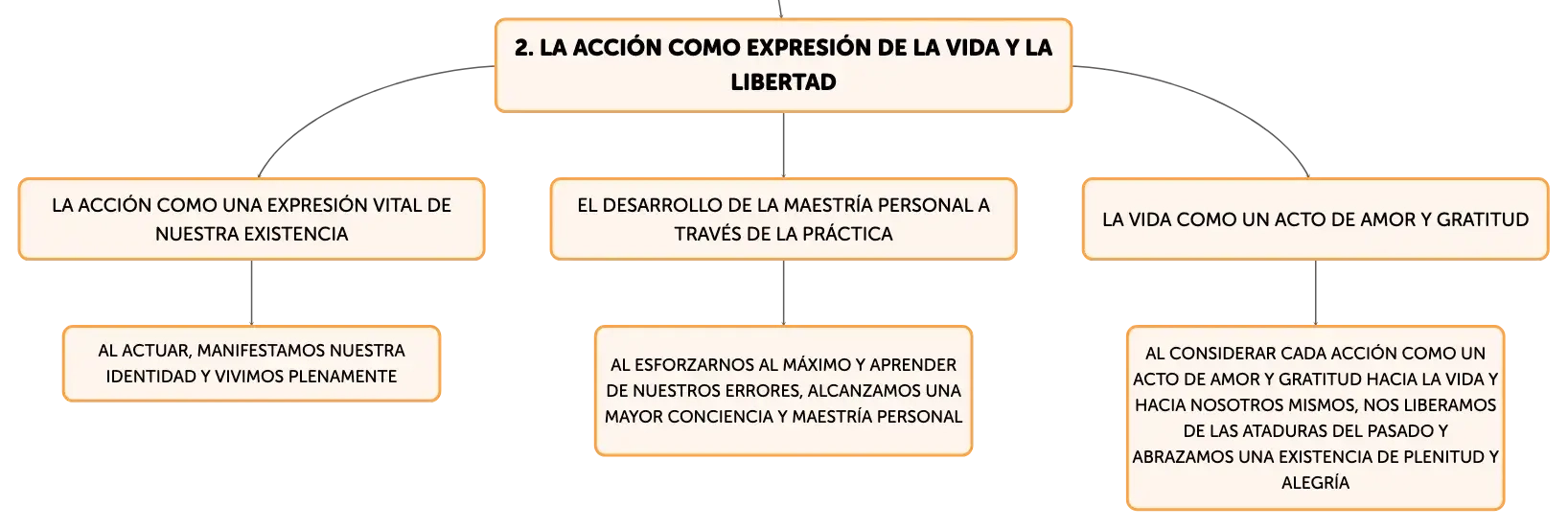 2. LA ACCIÓN COMO EXPRESIÓN DE LA VIDA Y LA LIBERTAD

LA ACCIÓN COMO UNA EXPRESIÓN VITAL DE NUESTRA EXISTENCIA

AL ACTUAR, MANIFESTAMOS NUESTRA IDENTIDAD Y VIVIMOS PLENAMENTE

EL DESARROLLO DE LA MAESTRÍA PERSONAL A TRAVÉS DE LA PRÁCTICA

AL ESFORZARNOS AL MÁXIMO Y APRENDER DE NUESTROS ERRORES, ALCANZAMOS UNA MAYOR CONCIENCIA Y MAESTRÍA PERSONAL

LA VIDA COMO UN ACTO DE AMOR Y GRATITUD

AL CONSIDERAR CADA ACCIÓN COMO UN ACTO DE AMOR Y GRATITUD HACIA LA VIDA Y HACIA NOSOTROS MISMOS, NOS LIBERAMOS DE LAS ATADURAS DEL PASADO Y ABRAZAMOS UNA EXISTENCIA DE PLENITUD Y ALEGRÍA